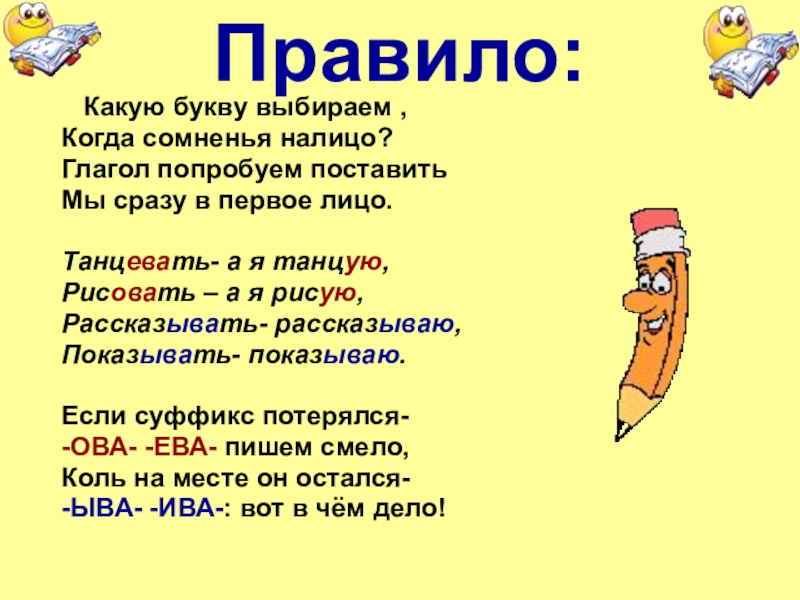 Правило:

Какую букву выбираем ,
Когда сомненья налицо?
Глагол попробуем поставить
Мы сразу в первое лицо.

Танцевать- а я танцую,
Рисовать – а я рисую,
Рассказывать- рассказываю,
Показывать- показываю.

Если суффикс потерялся-
-ОВА- -ЕВА- пишем смело,
Коль на месте он остался-
-ЫВА- -ИВА-: вот в чём дело!